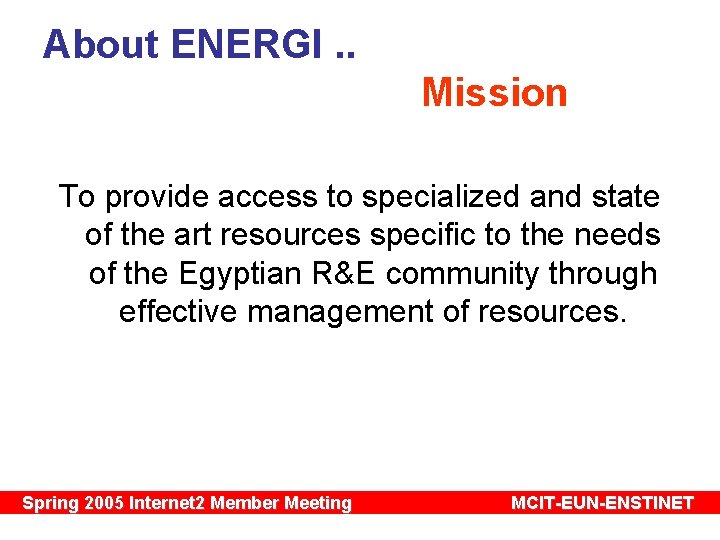 About ENERGI ..

Mission

To provide access to specialized and state of the art resources specific to the needs of the Egyptian R&E community through effective management of resources.

Spring 2005 Internet2 Member Meeting

MCIT-EUN-ENSTINET